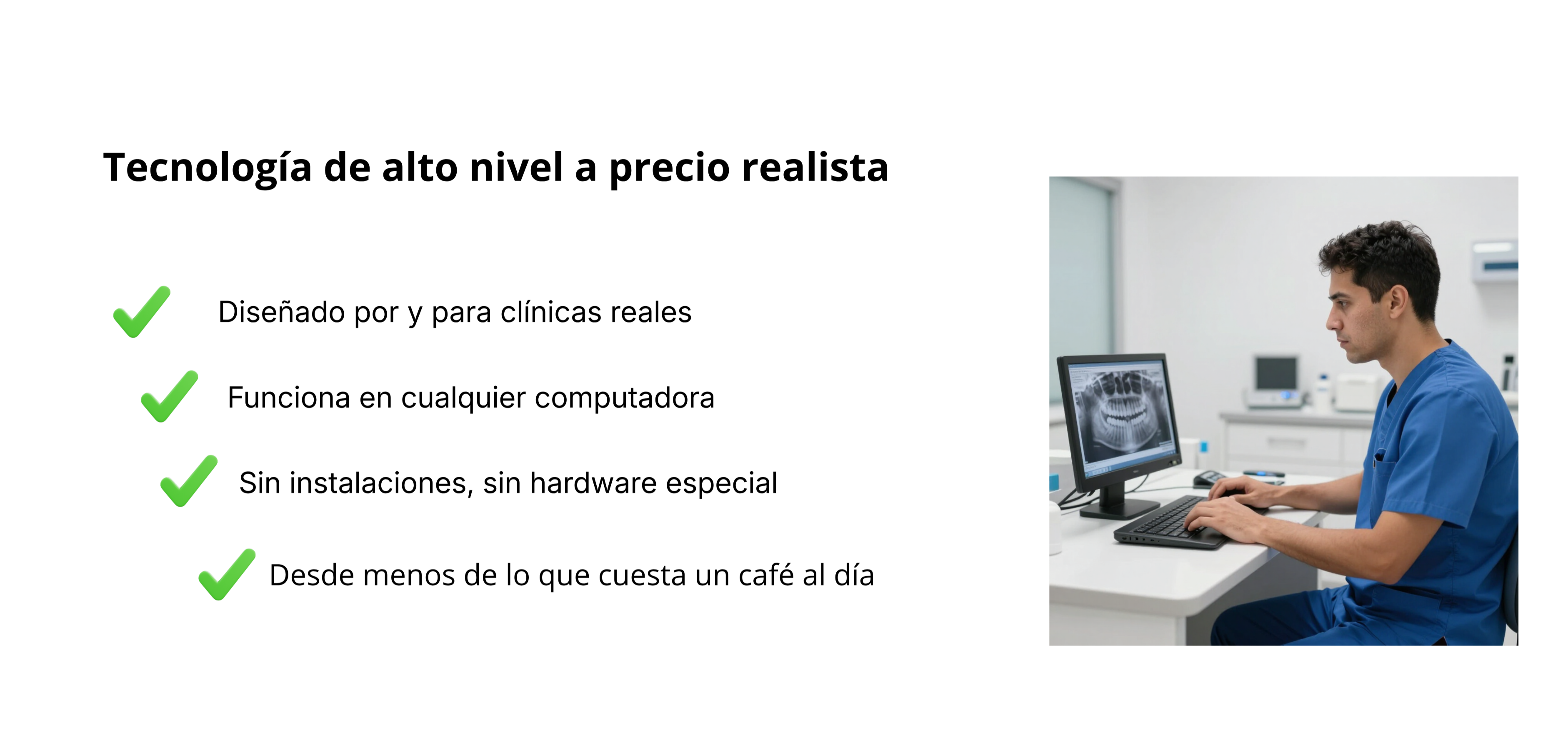 Tecnología de alto nivel a precio realista

Diseñado por y para clínicas reales

Funciona en cualquier computadora

Sin instalaciones, sin hardware especial

Desde menos de lo que cuesta un café al día